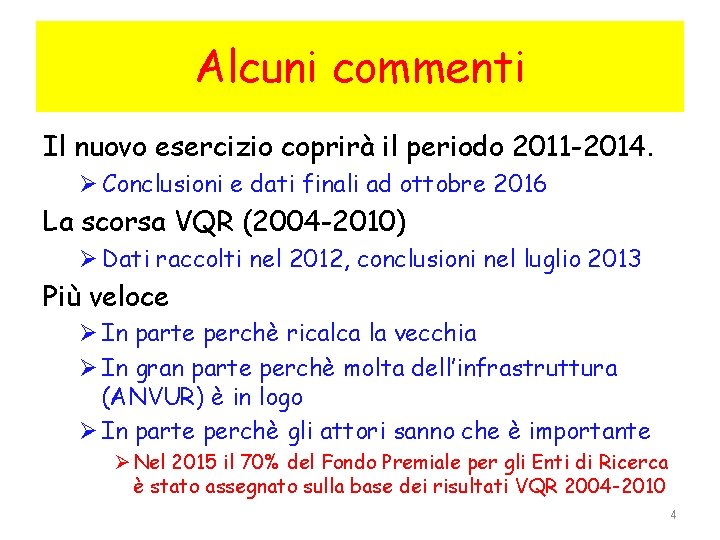 Alcuni commenti

Il nuovo esercizio coprirà il periodo 2011-2014.

➢ Conclusioni e dati finali ad ottobre 2016

La scorsa VQR (2004-2010)

➢ Dati raccolti nel 2012, conclusioni nel luglio 2013

Più veloce

➢ In parte perchè ricalca la vecchia

➢ In gran parte perchè molta dell'infrastruttura (ANVUR) è in logo

➢ In parte perchè gli attori sanno che è importante

➢ Nel 2015 il 70% del Fondo Premiale per gli Enti di Ricerca è stato assegnato sulla base dei risultati VQR 2004-2010

4